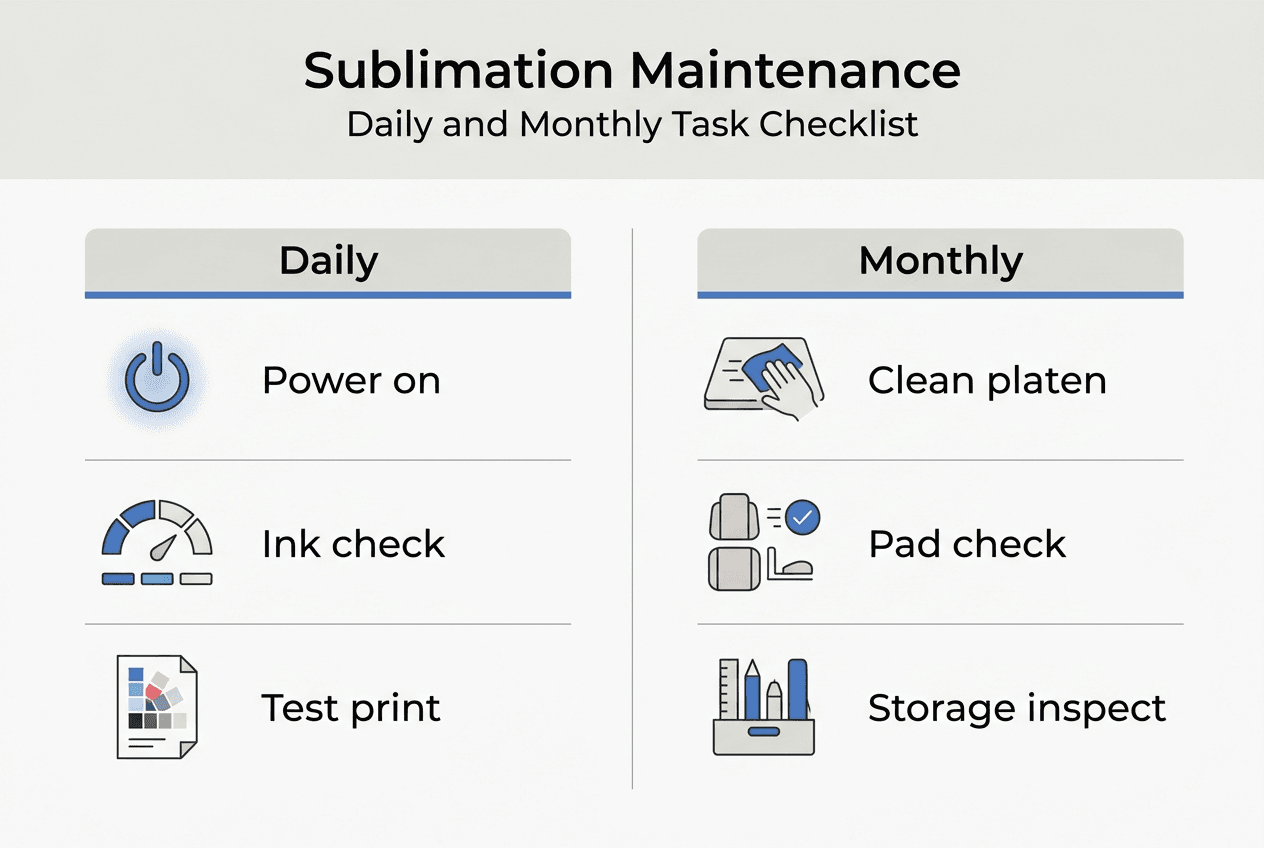 Sublimation Maintenance
Daily and Monthly Task Checklist

Daily

Power on

Ink check

Test print

Monthly

Clean platen

Pad check

Storage inspect